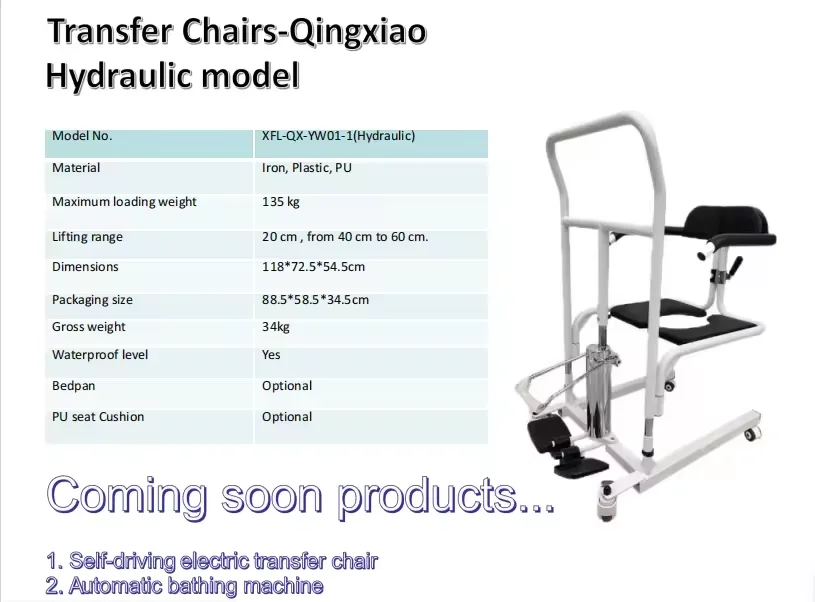 Transfer Chairs-Qingxiao Hydraulic model

| Model No. | XFL-QX-YW01-1(Hydraulic) |
|---|---|
| Material | Iron, Plastic, PU |
| Maximum loading weight | 135 kg |
| Lifting range | 20 cm , from 40 cm to 60 cm. |
| Dimensions | 118*72.5*54.5cm |
| Packaging size | 88.5*58.5*34.5cm |
| Gross weight | 34kg |
| Waterproof level | Yes |
| Bedpan | Optional |
| PU seat Cushion | Optional |

Coming soon products...

1. Self-driving electric transfer chair
2. Automatic bathing machine